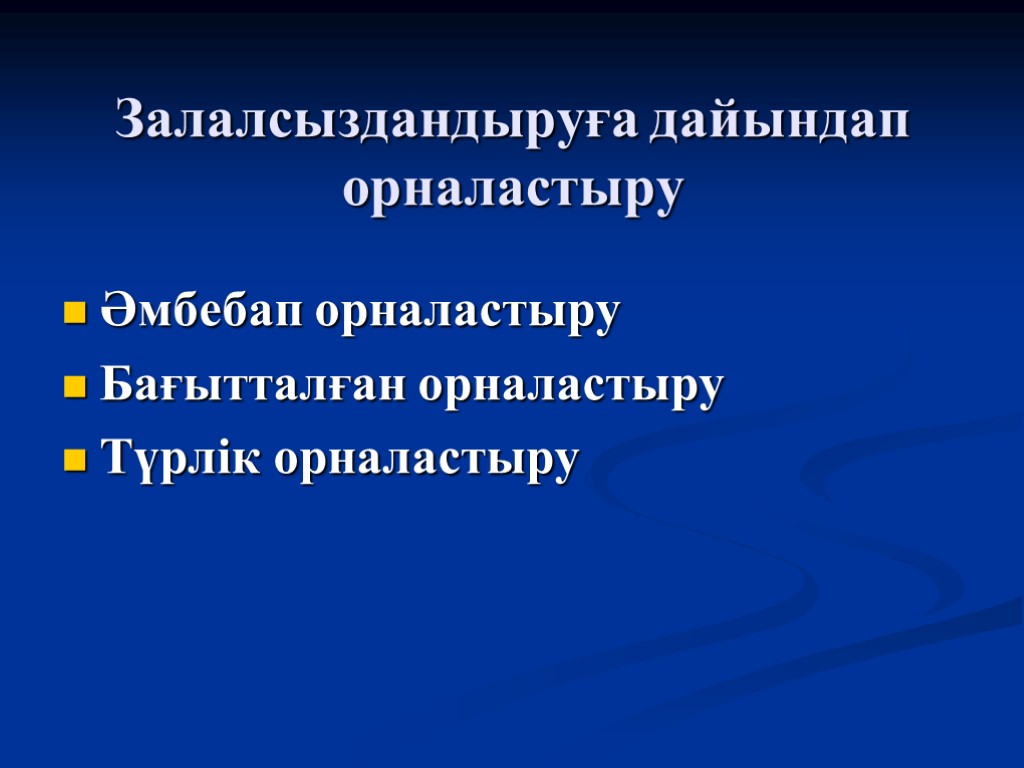 Залалсыздандыруға дайындап орналастыру

Әмбебап орналастыру
Бағытталған орналастыру
Түрлік орналастыру